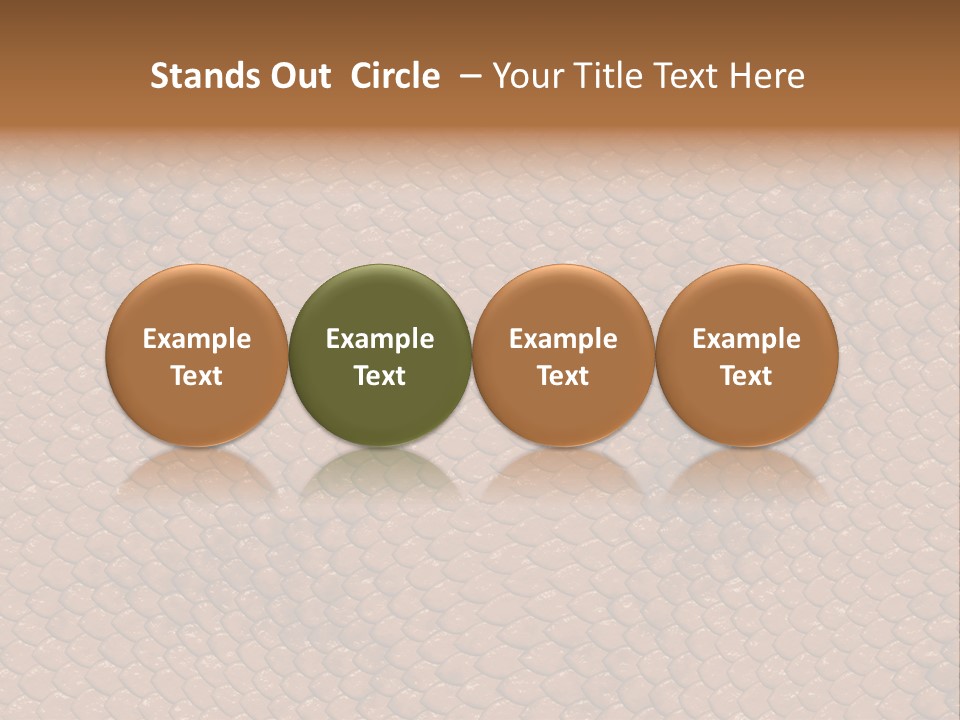 Stands Out Circle – Your Title Text Here

Example Text

Example Text

Example Text

Example Text